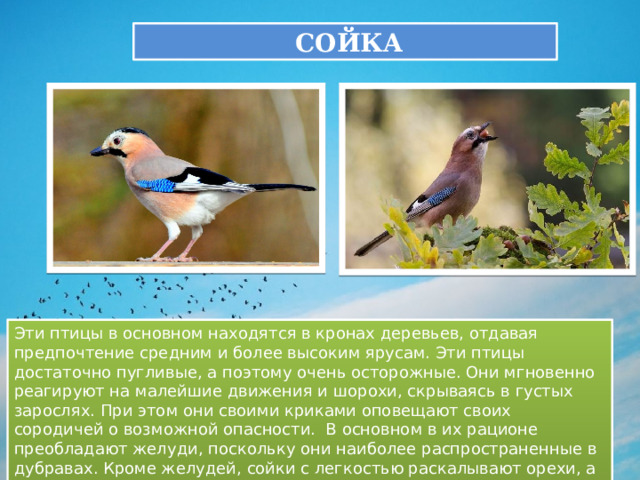 СОЙКА

Эти птицы в основном находятся в кронах деревьев, отдавая предпочтение средним и более высоким ярусам. Эти птицы достаточно пугливые, а поэтому очень осторожные. Они мгновенно реагируют на малейшие движения и шорохи, скрываясь в густых зарослях. При этом они своими криками оповещают своих сородичей о возможной опасности. В основном в их рационе преобладают желуди, поскольку они наиболее распространенные в дубравах. Кроме желудей, сойки с легкостью раскалывают орехи, а